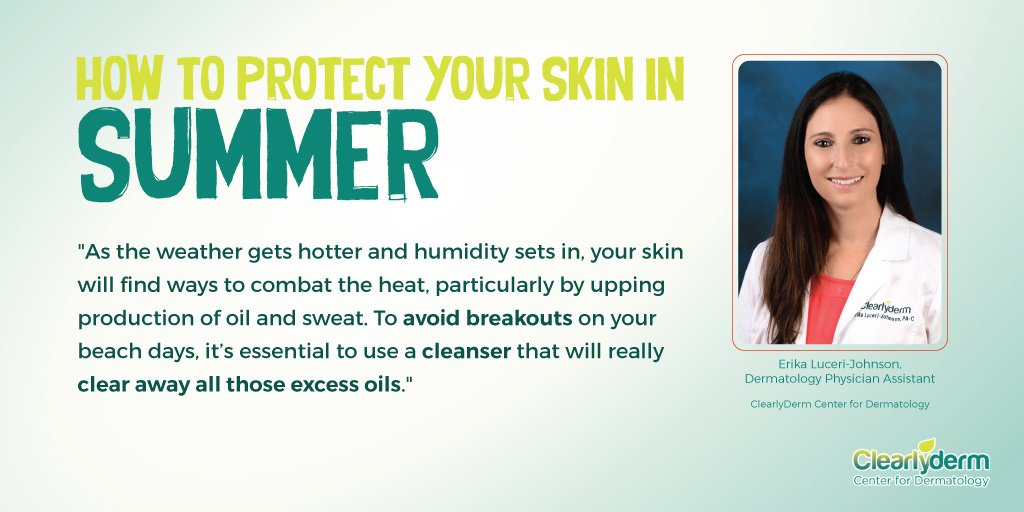 HOW TO PROTECT YOUR SKIN IN SUMMER

"As the weather gets hotter and humidity sets in, your skin will find ways to combat the heat, particularly by upping production of oil and sweat. To avoid breakouts on your beach days, it's essential to use a cleanser that will really clear away all those excess oils."

Clearlyderm
Erika Luceri-Johnson, PA-C

Erika Luceri-Johnson,
Dermatology Physician Assistant

ClearlyDerm Center for Dermatology

Clearlyderm
Center for Dermatology